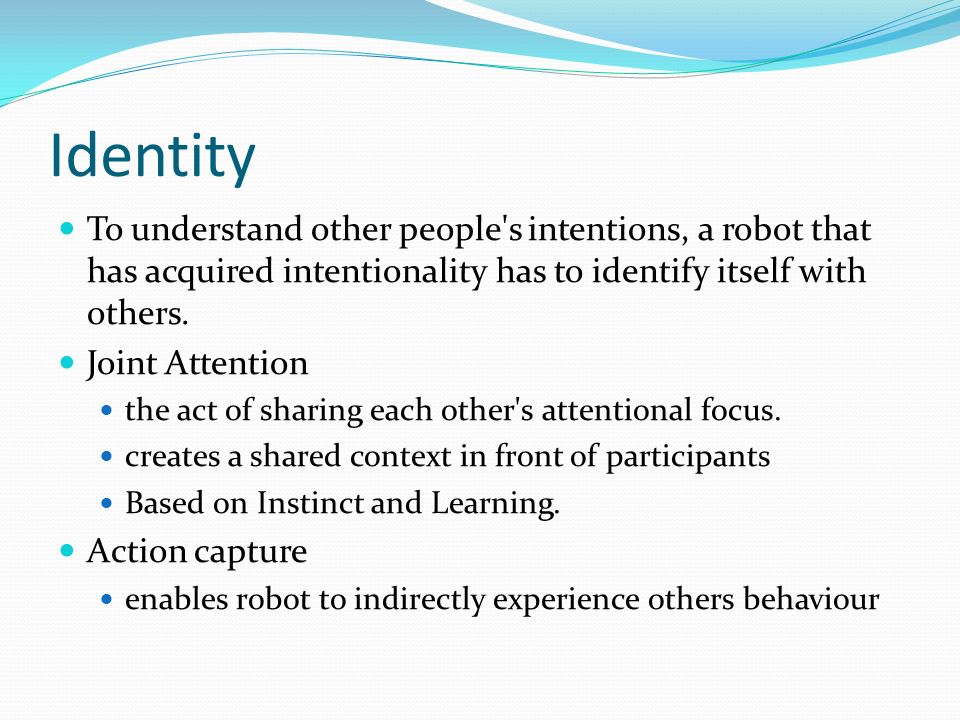 Identity

- To understand other people's intentions, a robot that has acquired intentionality has to identify itself with others.
- Joint Attention
  - the act of sharing each other's attentional focus.
  - creates a shared context in front of participants
  - Based on Instinct and Learning.
- Action capture
  - enables robot to indirectly experience others behaviour